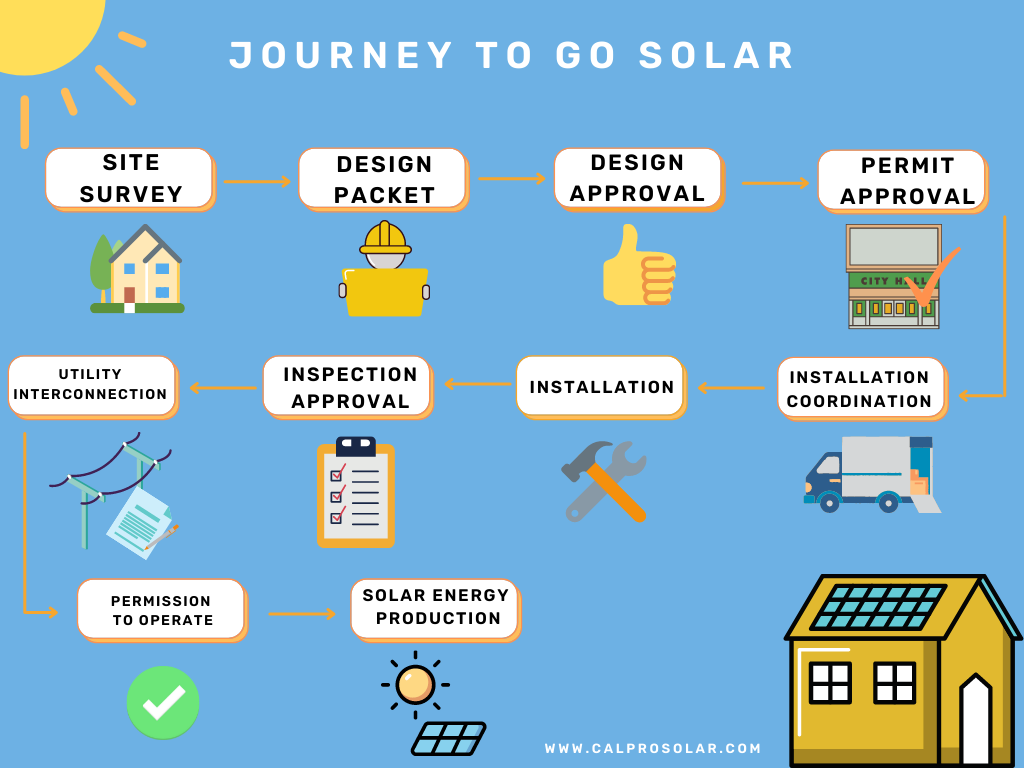 JOURNEY TO GO SOLAR

SITE SURVEY

DESIGN PACKET

DESIGN APPROVAL

PERMIT APPROVAL

CITY HALL

INSTALLATION COORDINATION

INSTALLATION

INSPECTION APPROVAL

UTILITY INTERCONNECTION

PERMISSION TO OPERATE

SOLAR ENERGY PRODUCTION

WWW.CALPROSOLAR.COM